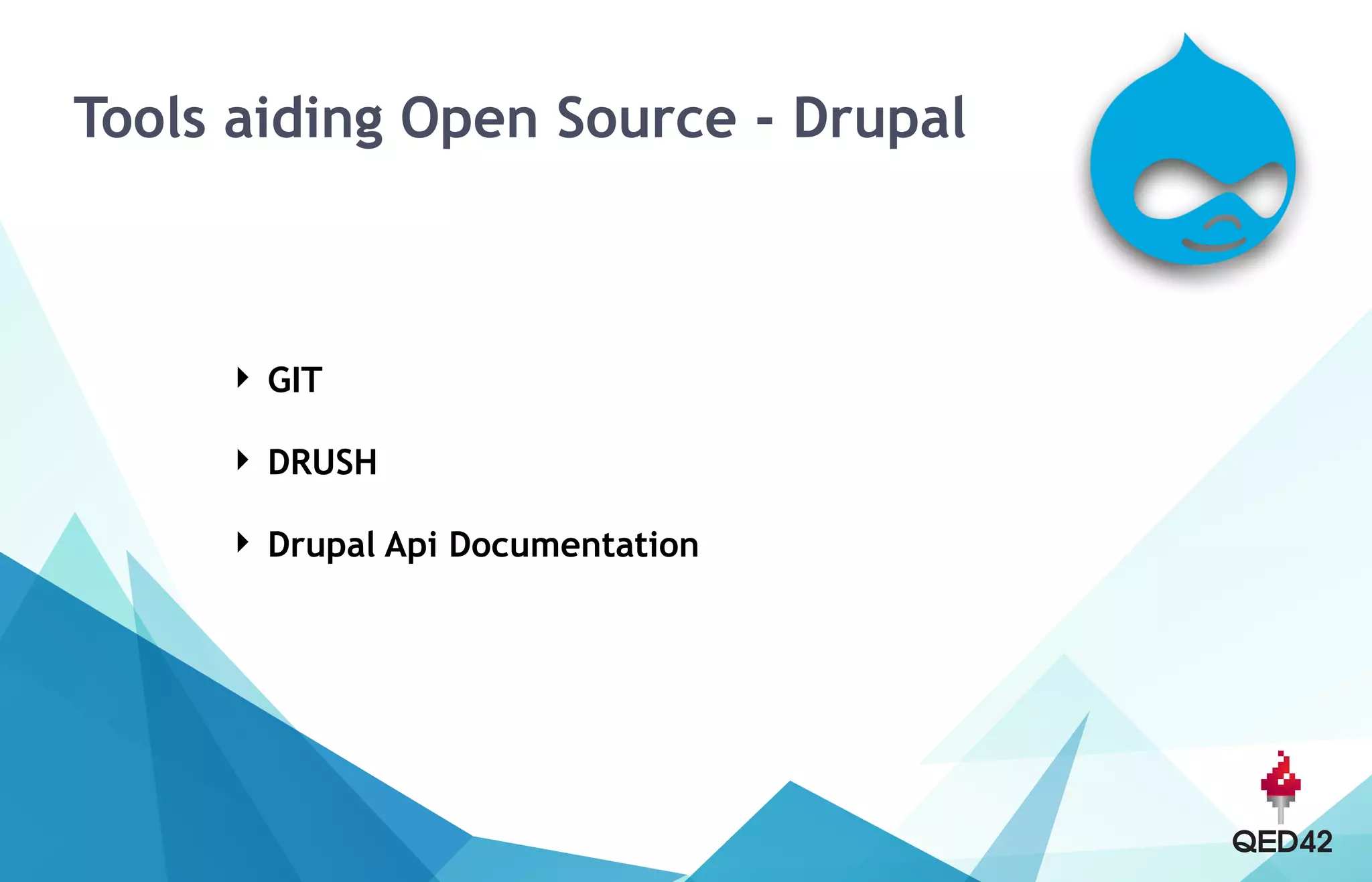 Tools aiding Open Source - Drupal

GIT

DRUSH

Drupal Api Documentation

QED42